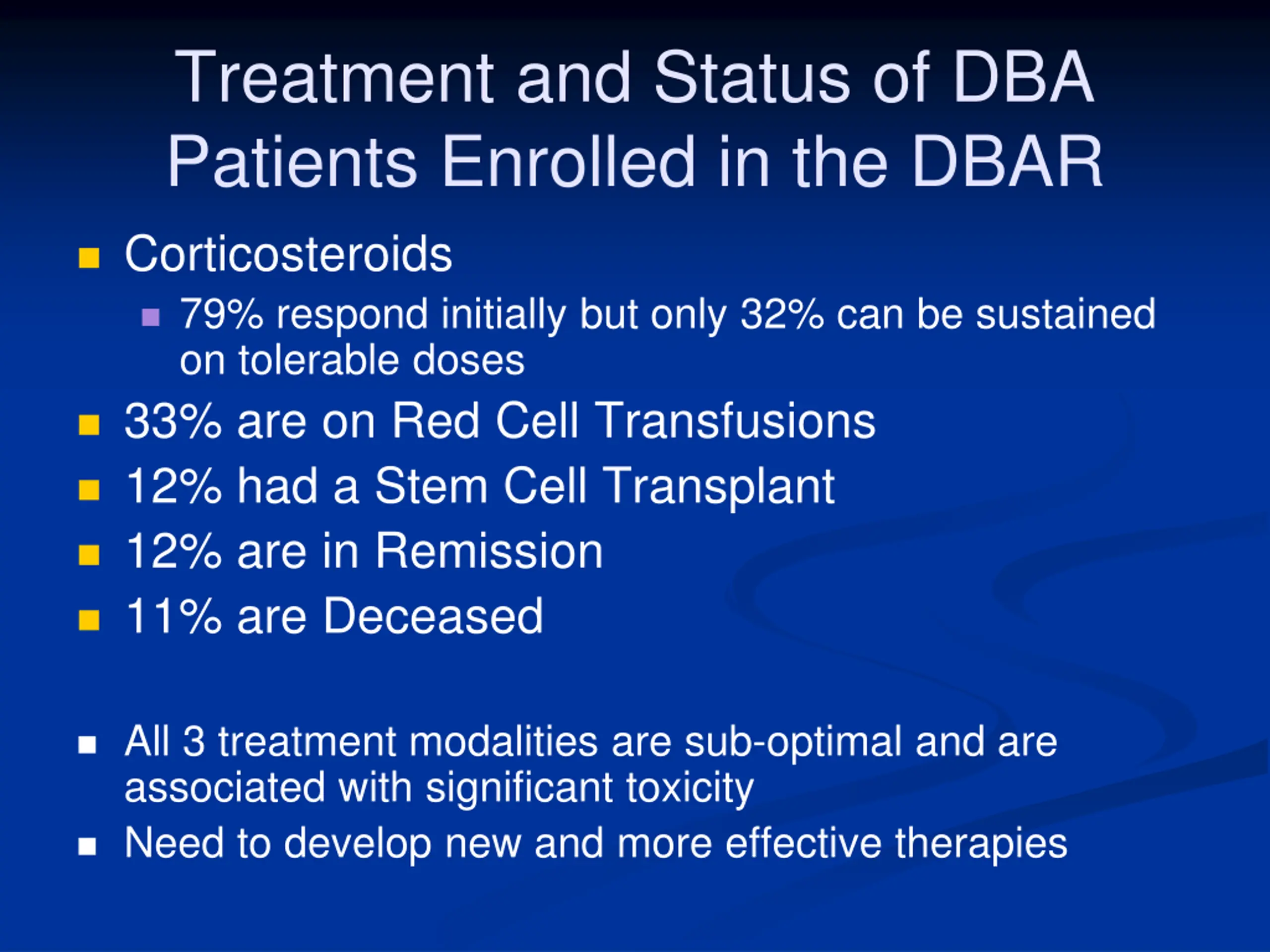 Treatment and Status of DBA Patients Enrolled in the DBAR

- Corticosteroids
  - 79% respond initially but only 32% can be sustained on tolerable doses
- 33% are on Red Cell Transfusions
- 12% had a Stem Cell Transplant
- 12% are in Remission
- 11% are Deceased

- All 3 treatment modalities are sub-optimal and are associated with significant toxicity
- Need to develop new and more effective therapies